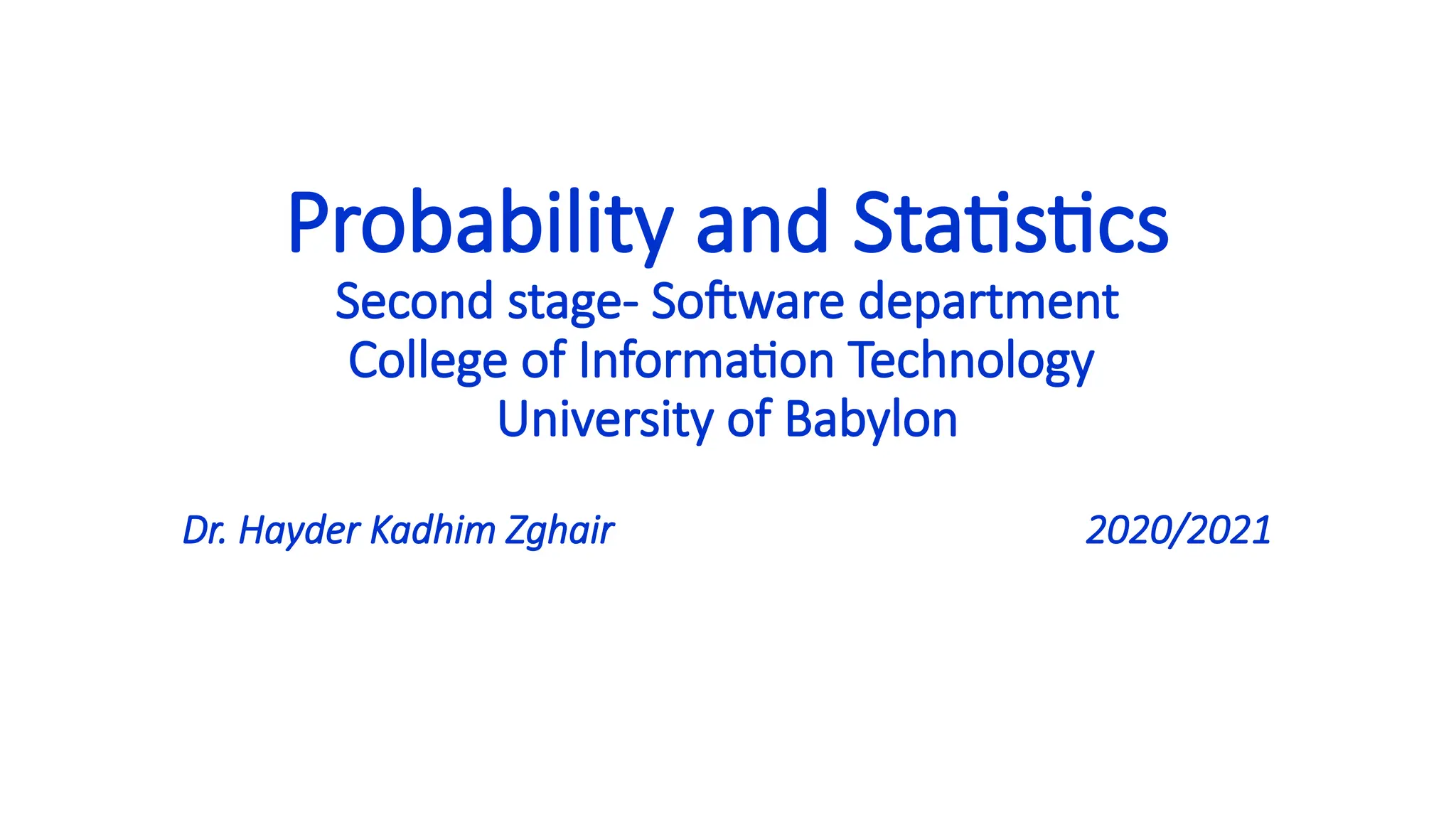 Probability and Statistics
Second stage- Software department
College of Information Technology
University of Babylon

Dr. Hayder Kadhim Zghair 2020/2021